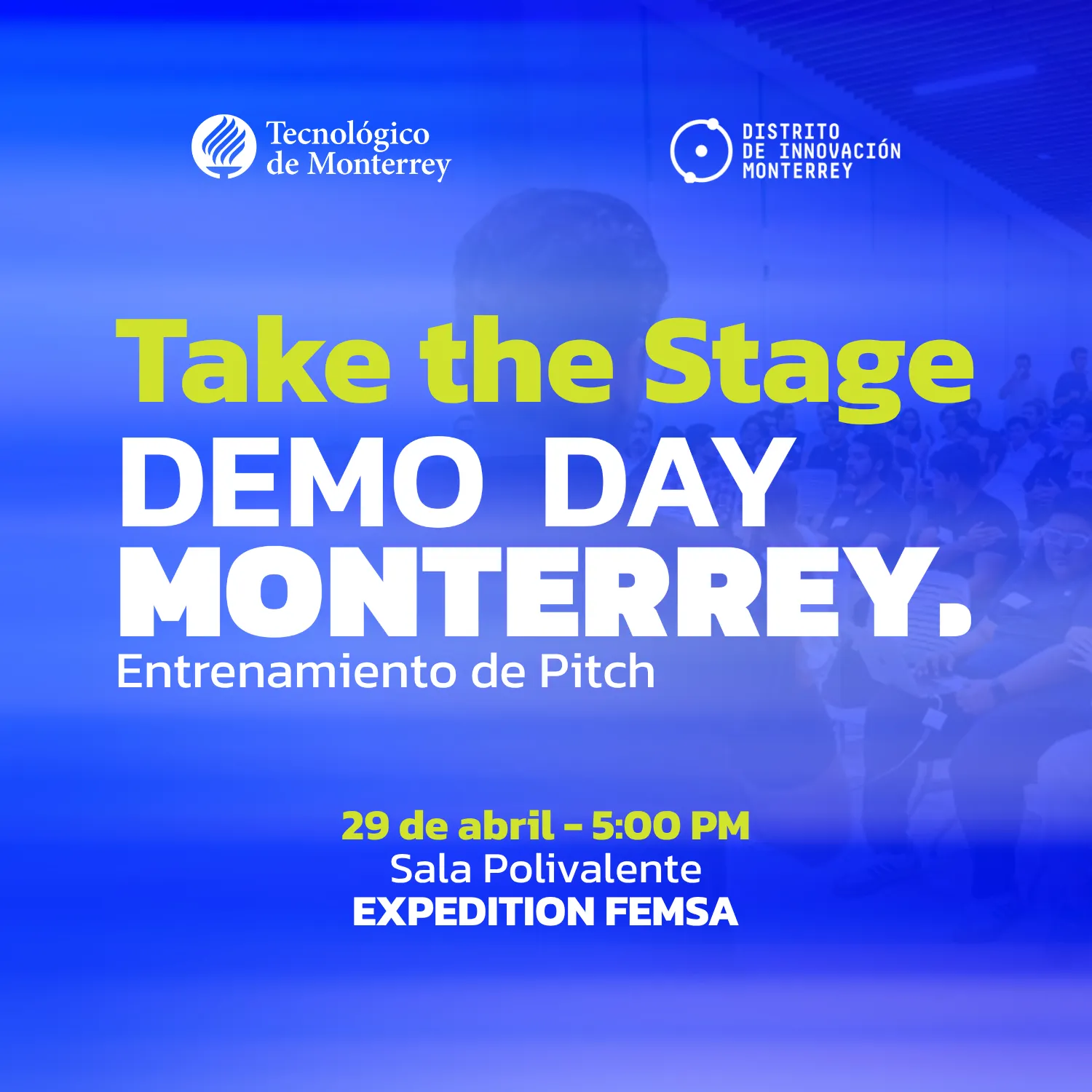 Tecnológico de Monterrey

DISTRITO DE INNOVACIÓN MONTERREY

Take the Stage
DEMO DAY
MONTERREY.
Entrenamiento de Pitch

29 de abril - 5:00 PM
Sala Polivalente
EXPEDITION FEMSA